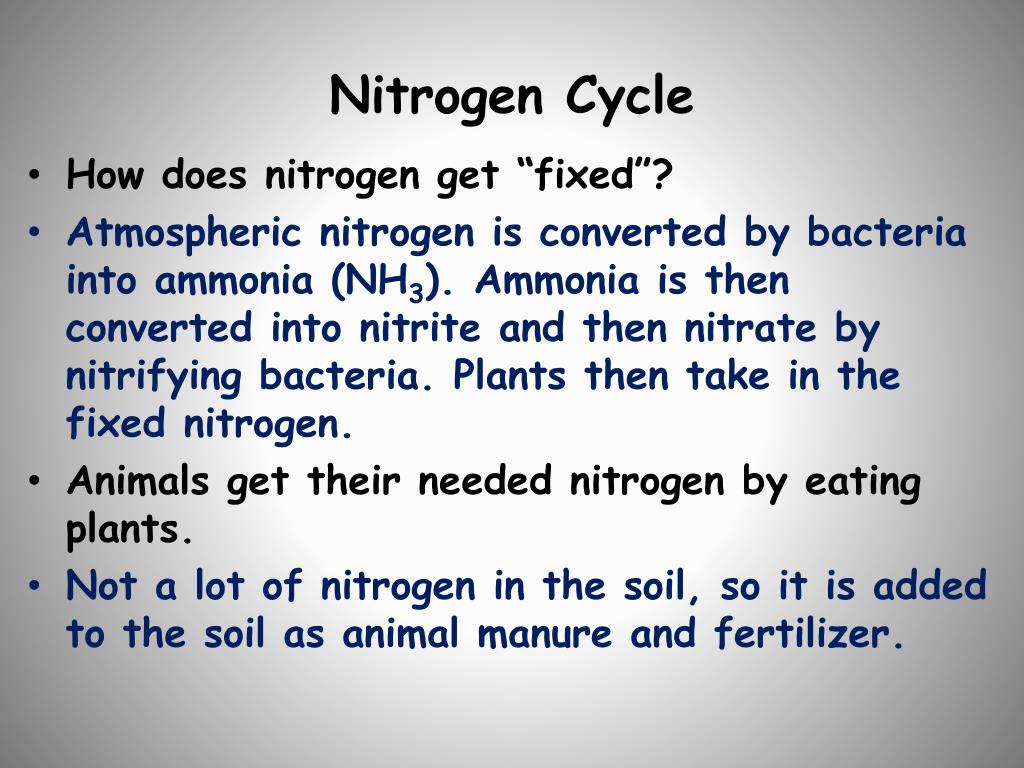 Nitrogen Cycle

• How does nitrogen get “fixed”?
• Atmospheric nitrogen is converted by bacteria into ammonia ($NH_3$). Ammonia is then converted into nitrite and then nitrate by nitrifying bacteria. Plants then take in the fixed nitrogen.
• Animals get their needed nitrogen by eating plants.
• Not a lot of nitrogen in the soil, so it is added to the soil as animal manure and fertilizer.